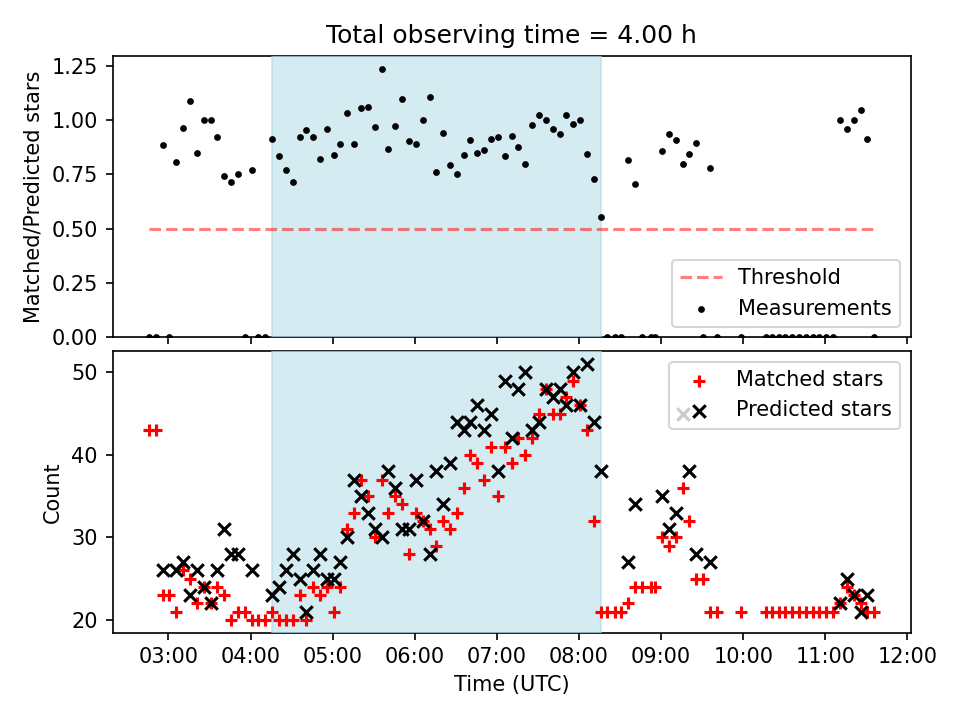 Total observing time = 4.00 h

Matched/Predicted stars

1.25
1.00
0.75
0.50
0.25
0.00

Threshold
Measurements

Count

50
40
30
20

Matched stars
Predicted stars

03:00
04:00
05:00
06:00
07:00
08:00
09:00
10:00
11:00
12:00

Time (UTC)